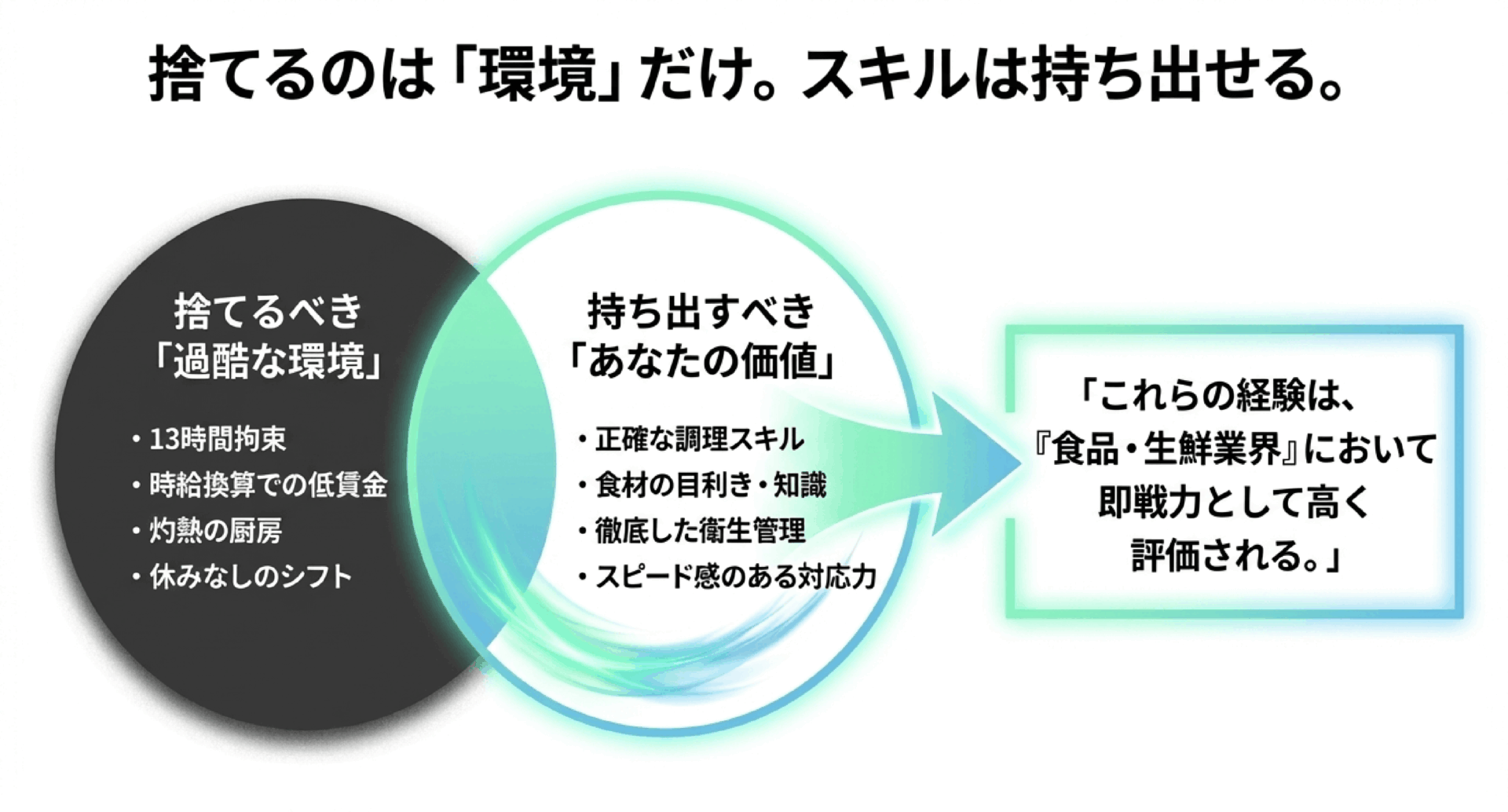 捨てるのは「環境」だけ。スキルは持ち出せる。

捨てるべき
「過酷な環境」

・13時間拘束
・時給換算での低賃金
・灼熱の厨房
・休みなしのシフト

持ち出すべき
「あなたの価値」

・正確な調理スキル
・食材の目利き・知識
・徹底した衛生管理
・スピード感のある対応力

「これらの経験は、『食品・生鮮業界』において即戦力として高く評価される。」